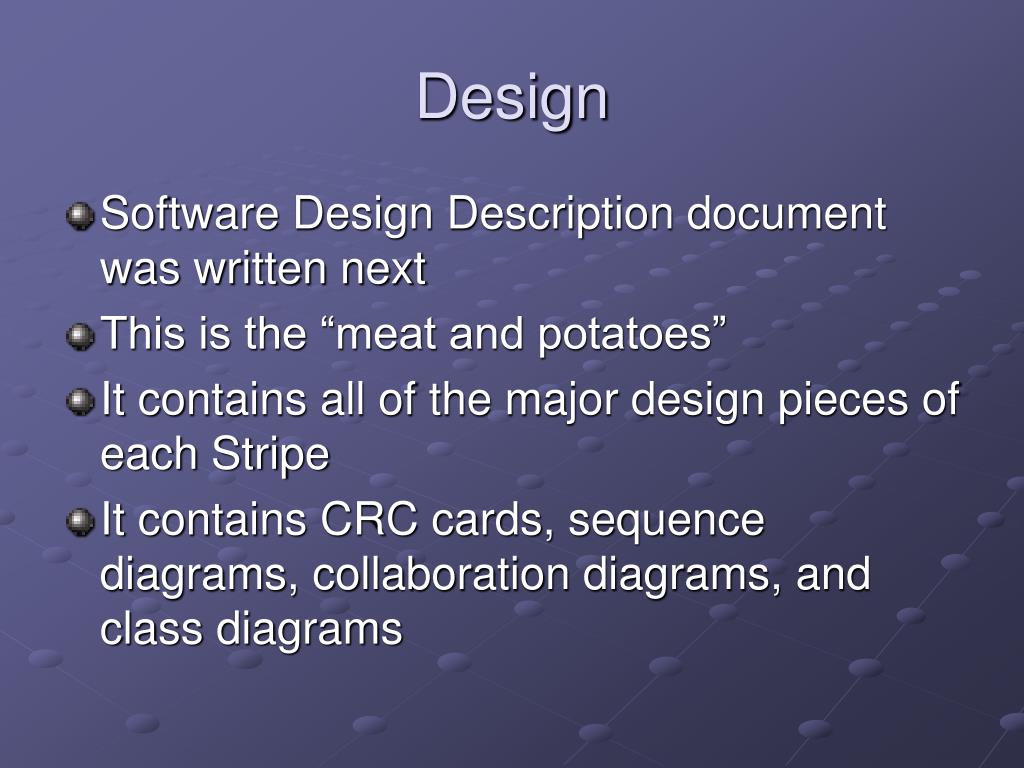 Design

Software Design Description document was written next

This is the “meat and potatoes”

It contains all of the major design pieces of each Stripe

It contains CRC cards, sequence diagrams, collaboration diagrams, and class diagrams